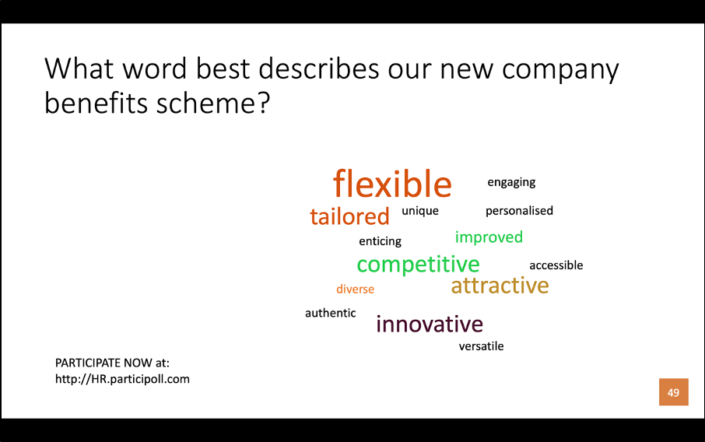 What word best describes our new company benefits scheme?

flexible
engaging
tailored
unique
personalised
enticing
improved
competitive
accessible
diverse
attractive
authentic
innovative
versatile

PARTICIPATE NOW at:
http://HR.participoll.com

49